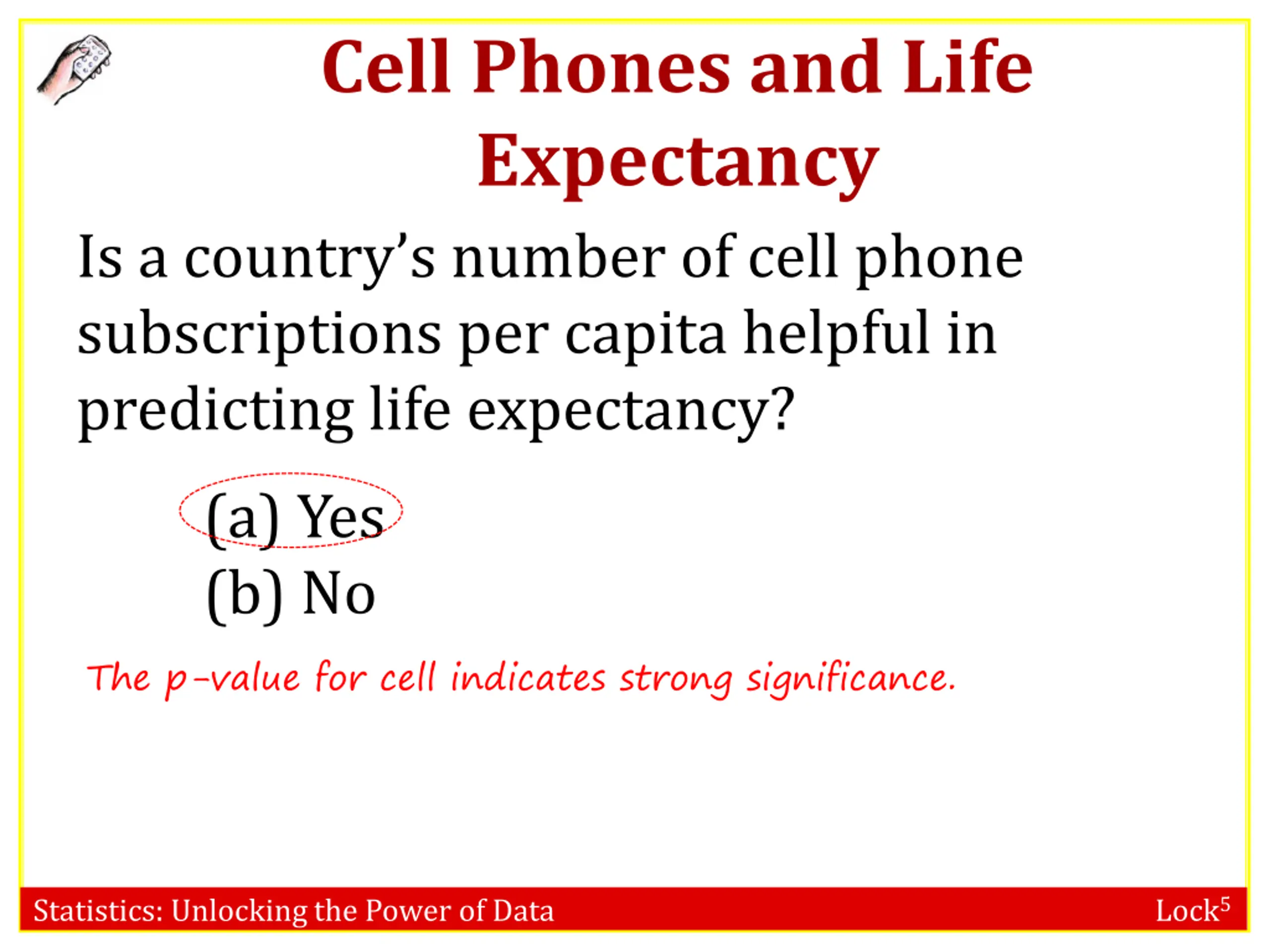 Cell Phones and Life Expectancy

Is a country's number of cell phone subscriptions per capita helpful in predicting life expectancy?

(a) Yes
(b) No

The p-value for cell indicates strong significance.

Statistics: Unlocking the Power of Data

Lock$^5$